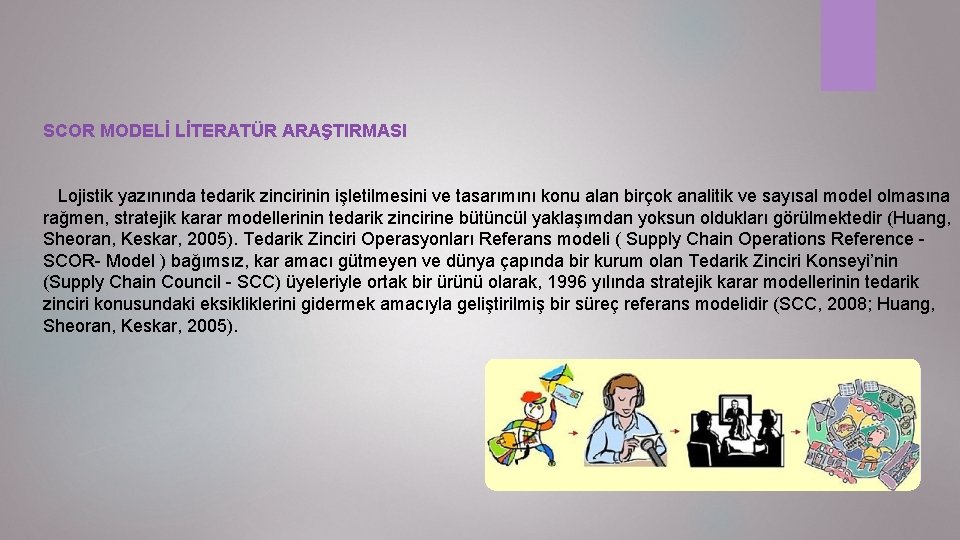 SCOR MODELİ LİTERATÜR ARAŞTIRMASI

Lojistik yazınında tedarik zincirinin işletilmesini ve tasarımını konu alan birçok analitik ve sayısal model olmasına rağmen, stratejik karar modellerinin tedarik zincirine bütüncül yaklaşımdan yoksun oldukları görülmektedir (Huang, Sheoran, Keskar, 2005). Tedarik Zinciri Operasyonları Referans modeli ( Supply Chain Operations Reference - SCOR- Model ) bağımsız, kar amacı gütmeyen ve dünya çapında bir kurum olan Tedarik Zinciri Konseyi'nin (Supply Chain Council - SCC) üyeleriyle ortak bir ürünü olarak, 1996 yılında stratejik karar modellerinin tedarik zinciri konusundaki eksikliklerini gidermek amacıyla geliştirilmiş bir süreç referans modelidir (SCC, 2008; Huang, Sheoran, Keskar, 2005).